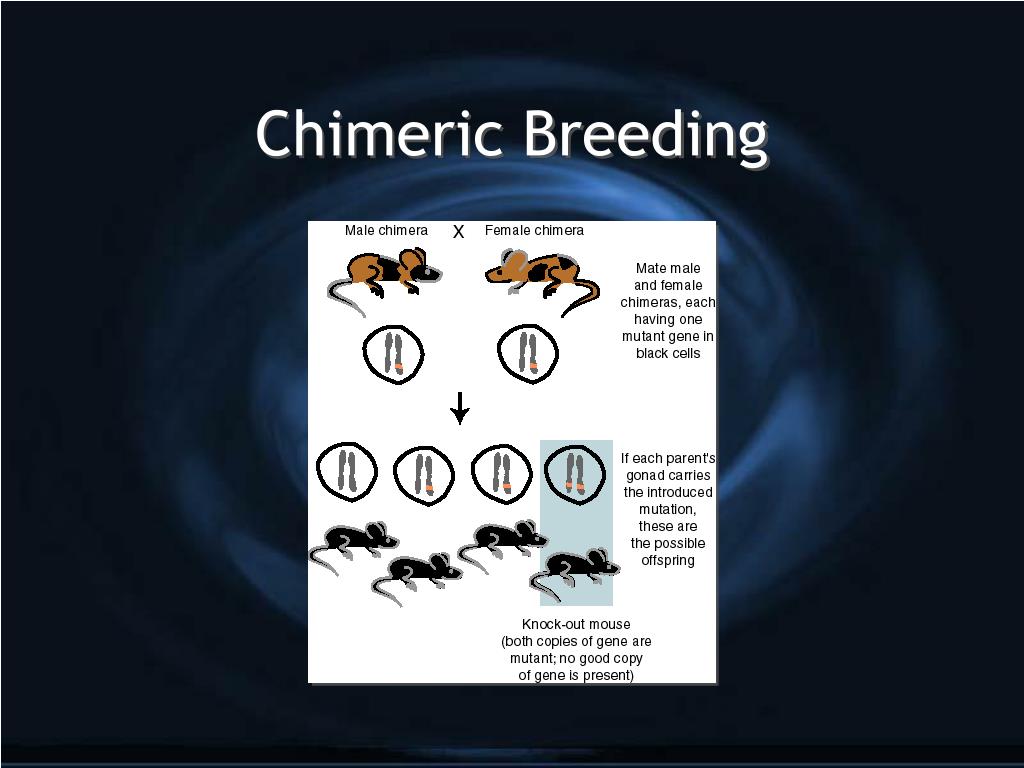 Chimeric Breeding

Male chimera X Female chimera

Mate male and female chimeras, each having one mutant gene in black cells

If each parent's gonad carries the introduced mutation, these are the possible offspring

Knock-out mouse (both copies of gene are mutant; no good copy of gene is present)